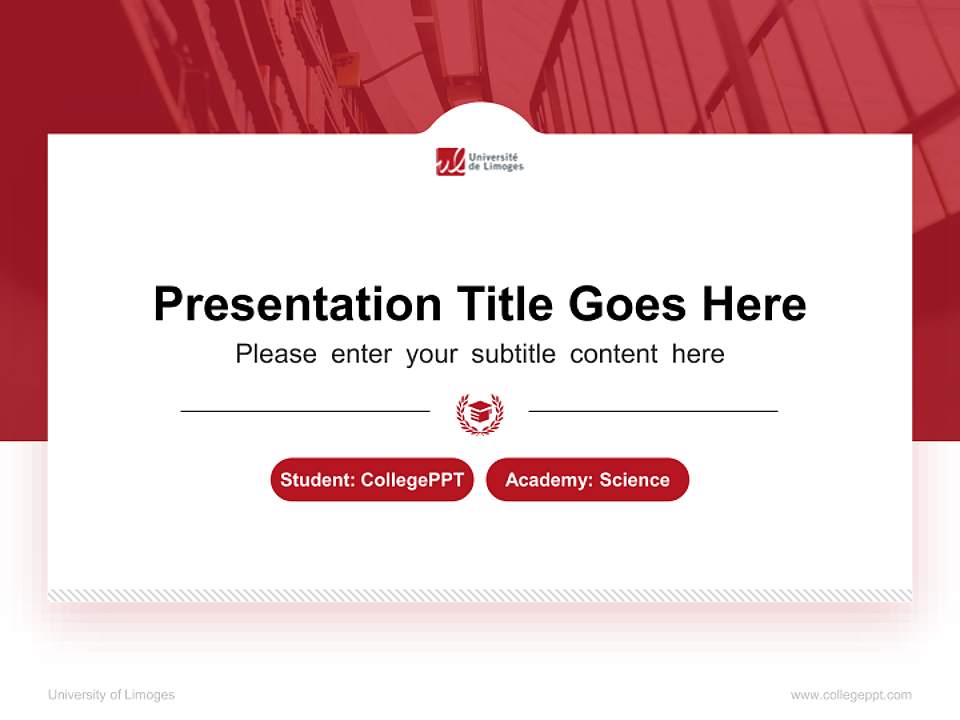 Université de Limoges

Presentation Title Goes Here

Please enter your subtitle content here

Student: CollegePPT

Academy: Science

University of Limoges

www.collegeppt.com